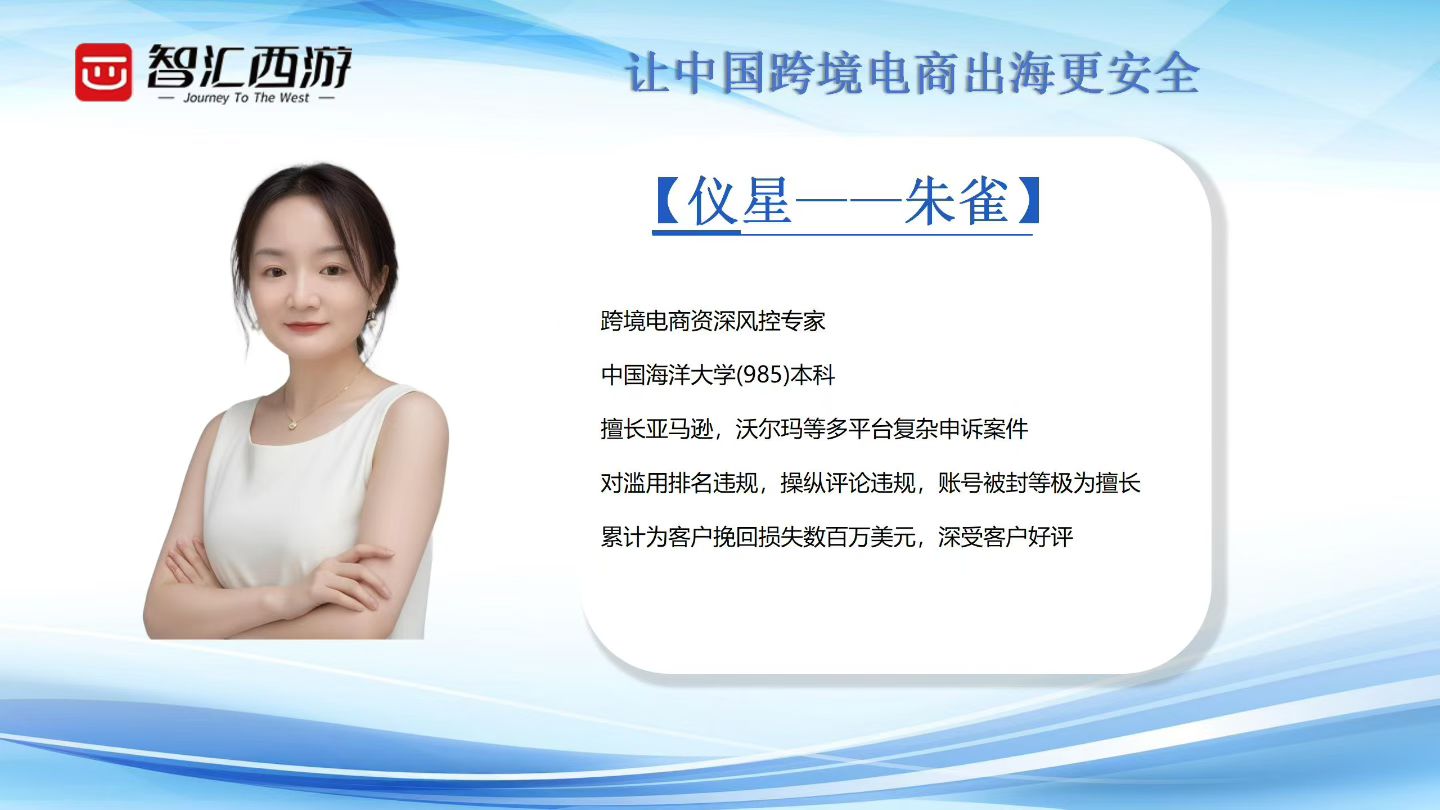 智汇西游
— Journey To The West —

让中国跨境电商出海更安全

【仪星——朱雀】

跨境电商资深风控专家

中国海洋大学(985)本科

擅长亚马逊，沃尔玛等多平台复杂申诉案件

对滥用排名违规，操纵评论违规，账号被封等极为擅长

累计为客户挽回损失数百万美元，深受客户好评